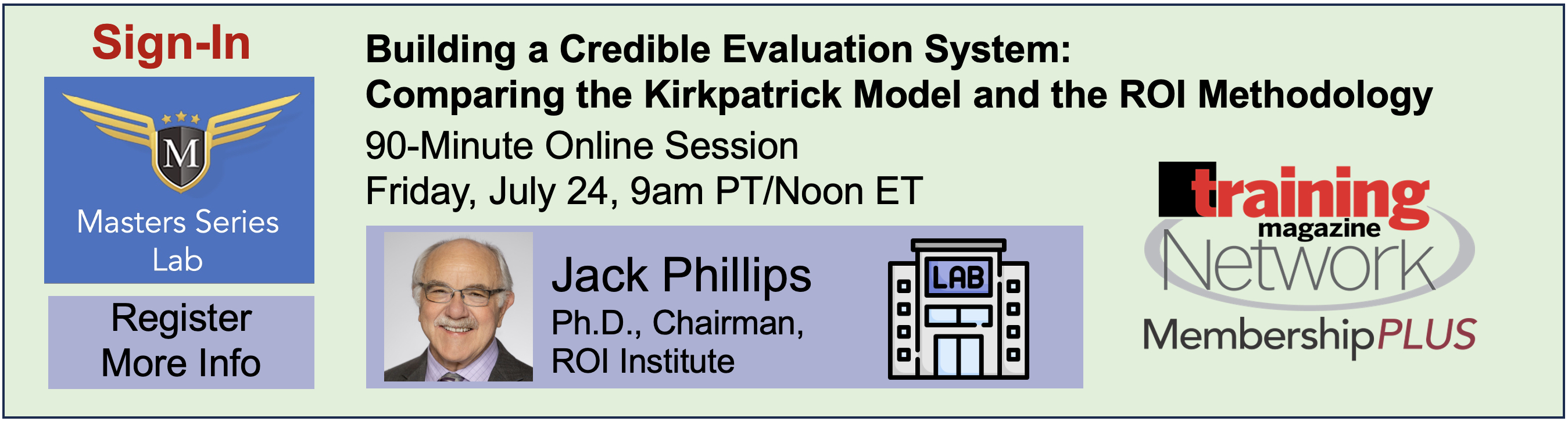 Sign-In

M

Masters Series Lab

Register
More Info

Building a Credible Evaluation System:
Comparing the Kirkpatrick Model and the ROI Methodology

90-Minute Online Session
Friday, July 24, 9am PT/Noon ET

Jack Phillips
Ph.D., Chairman,
ROI Institute

LAB

training
magazine
Network
MembershipPLUS